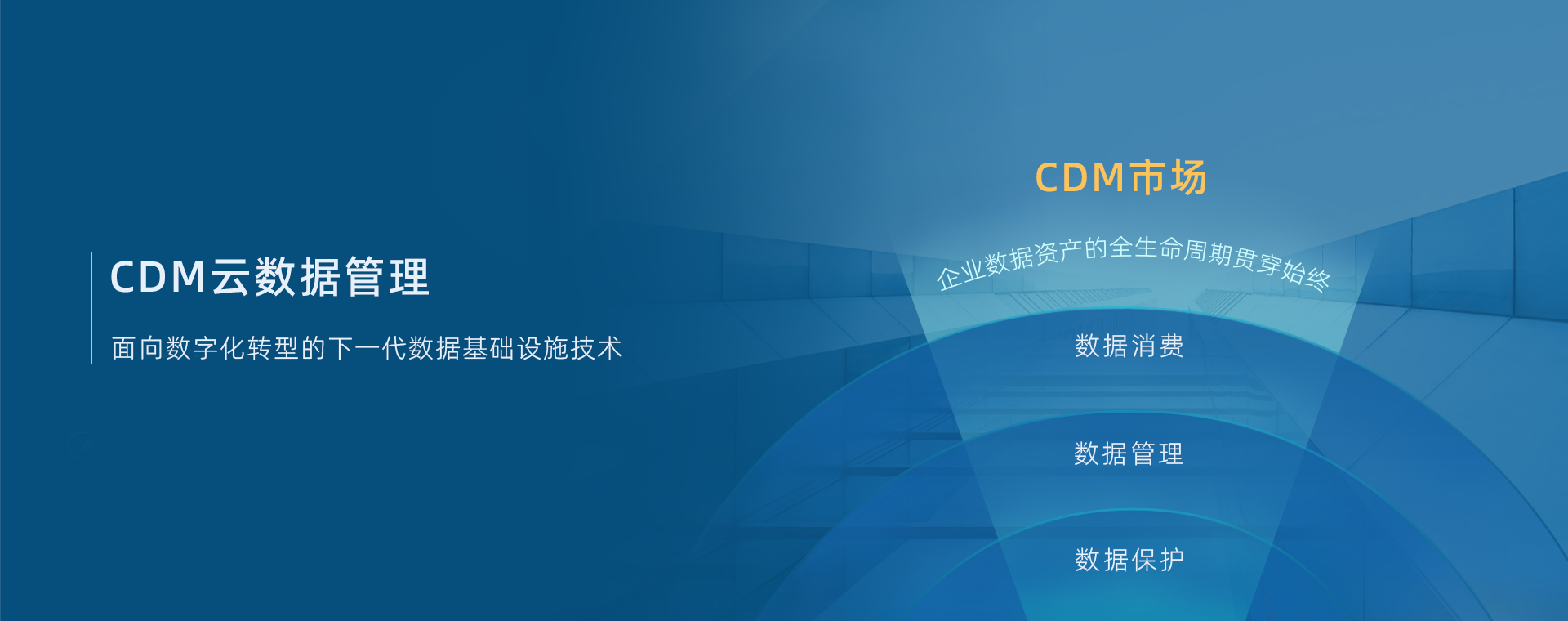 CDM云数据管理

面向数字化转型的下一代数据基础设施技术

CDM市场

企业数据资产的全生命周期贯穿始终

数据消费

数据管理

数据保护